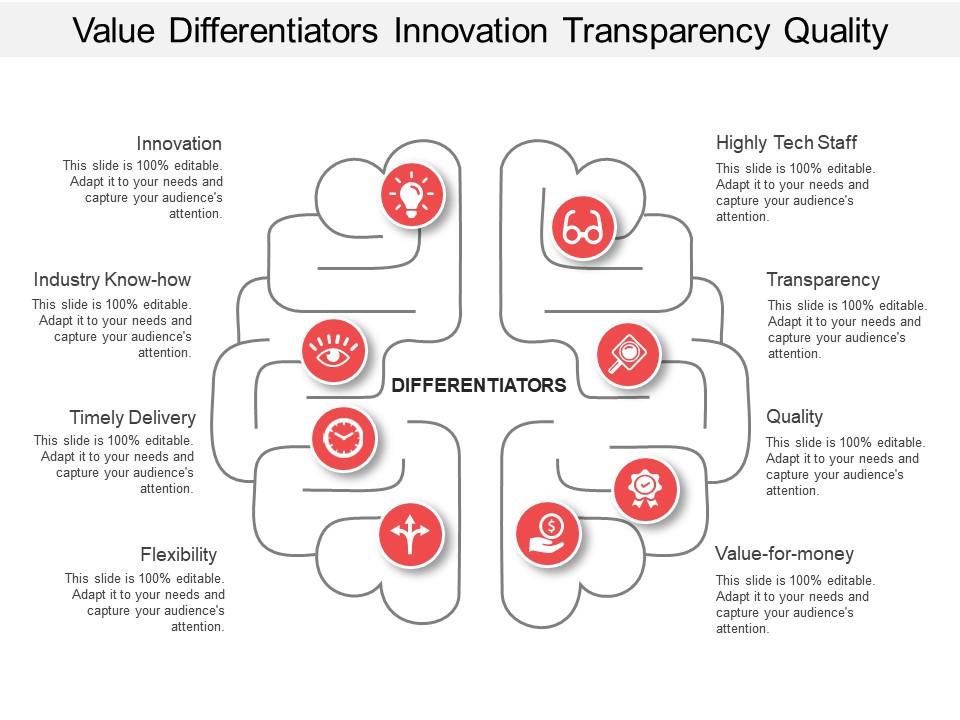 Value Differentiators Innovation Transparency Quality

Innovation
This slide is 100% editable. Adapt it to your needs and capture your audience's attention.

Industry Know-how
This slide is 100% editable. Adapt it to your needs and capture your audience's attention.

Timely Delivery
This slide is 100% editable. Adapt it to your needs and capture your audience's attention.

Flexibility
This slide is 100% editable. Adapt it to your needs and capture your audience's attention.

DIFFERENTIATORS

Highly Tech Staff
This slide is 100% editable. Adapt it to your needs and capture your audience's attention.

Transparency
This slide is 100% editable. Adapt it to your needs and capture your audience's attention.

Quality
This slide is 100% editable. Adapt it to your needs and capture your audience's attention.

Value-for-money
This slide is 100% editable. Adapt it to your needs and capture your audience's attention.